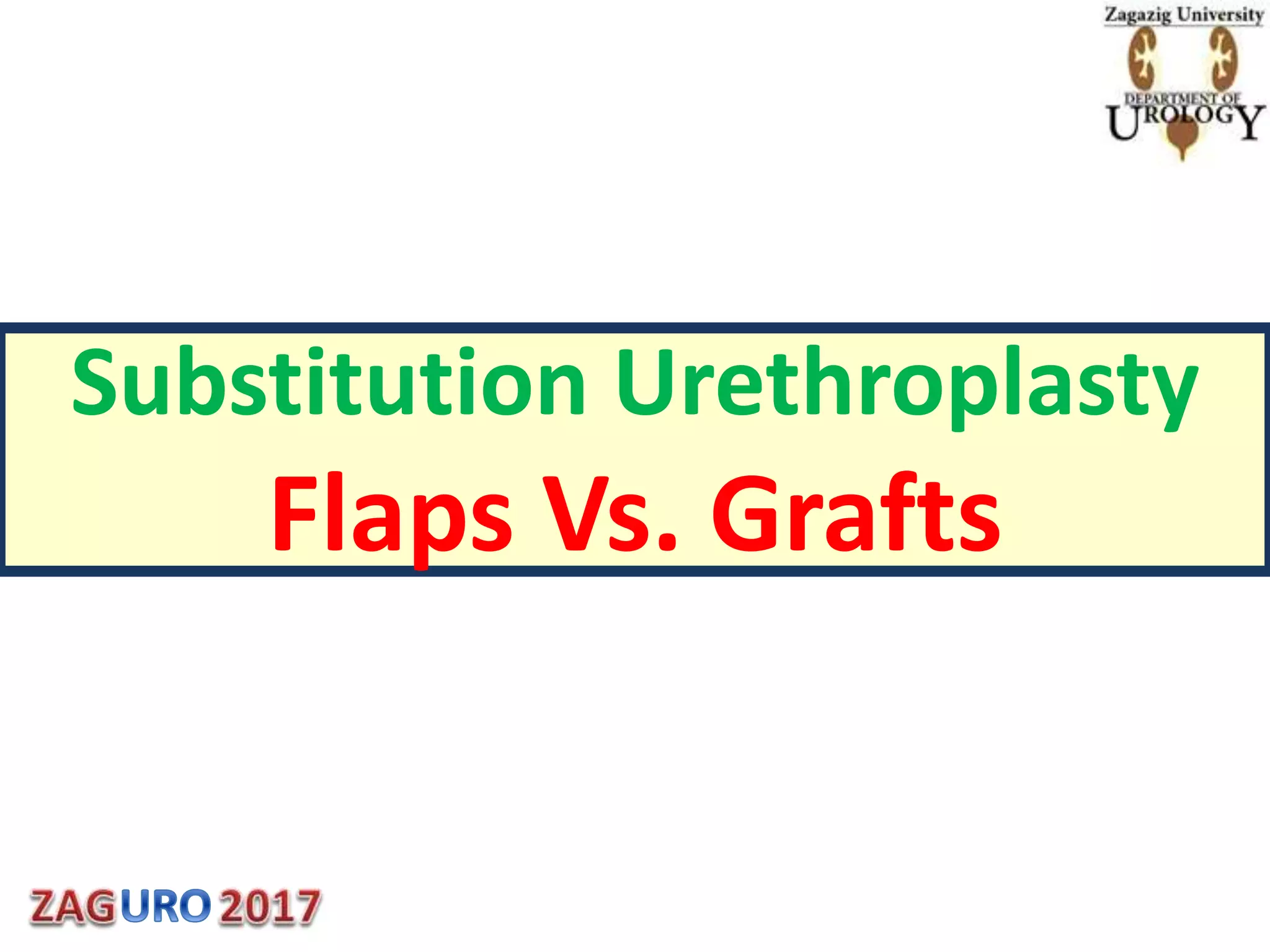 Zagazig University
DEPARTMENT OF
UROLOGY

Substitution Urethroplasty
Flaps Vs. Grafts

ZAGURO 2017